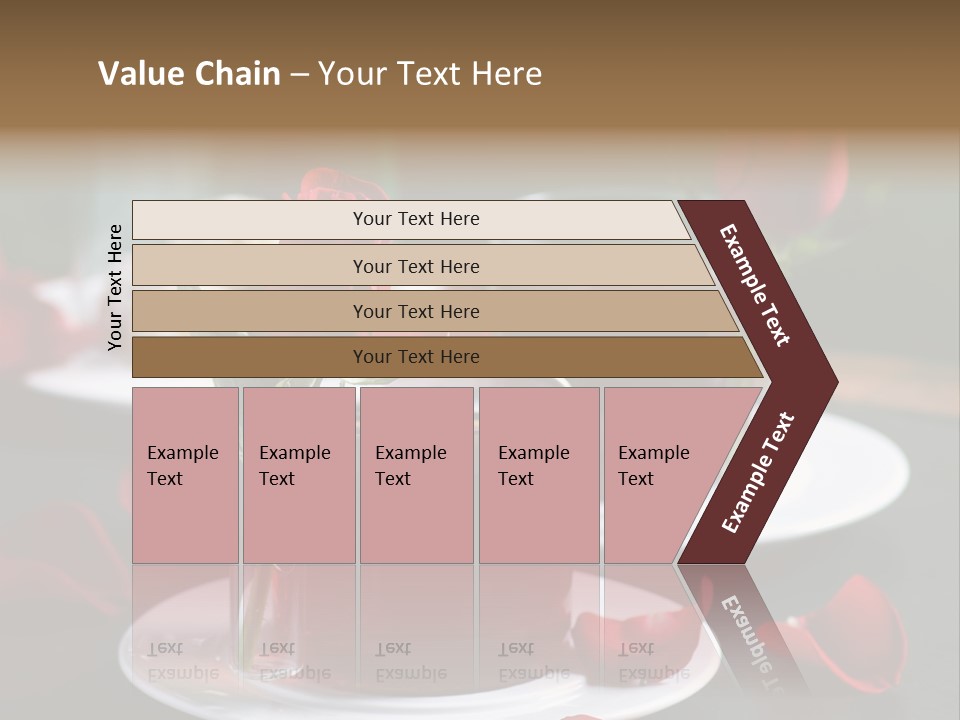 Value Chain – Your Text Here

Your Text Here

Your Text Here

Your Text Here

Your Text Here

Your Text Here

Example Text

Example Text

Example Text

Example Text

Example Text

Example Text

Example Text